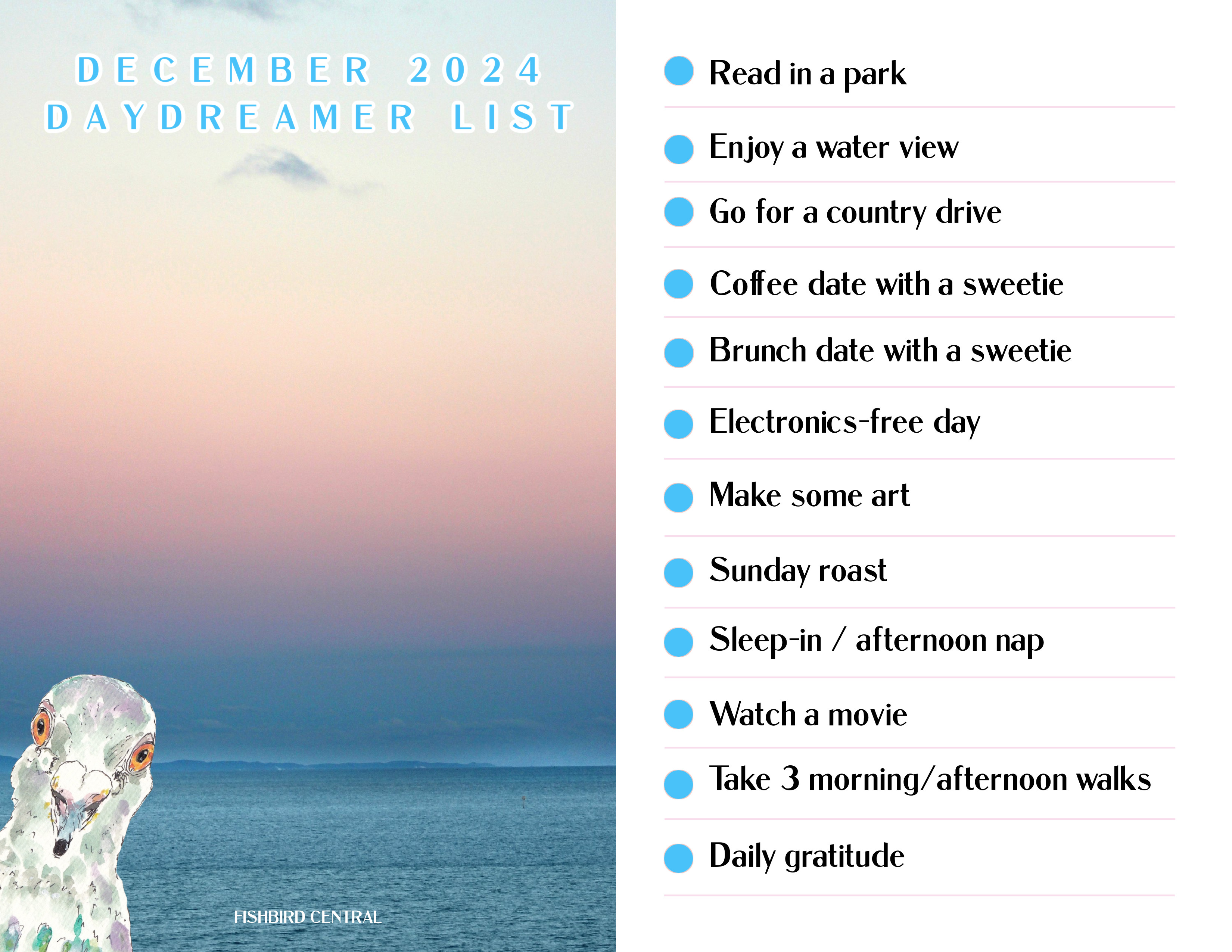 DECEMBER 2024
DAYDREAMER LIST

FISHBIRD CENTRAL

Read in a park

Enjoy a water view

Go for a country drive

Coffee date with a sweetie

Brunch date with a sweetie

Electronics-free day

Make some art

Sunday roast

Sleep-in / afternoon nap

Watch a movie

Take 3 morning/afternoon walks

Daily gratitude